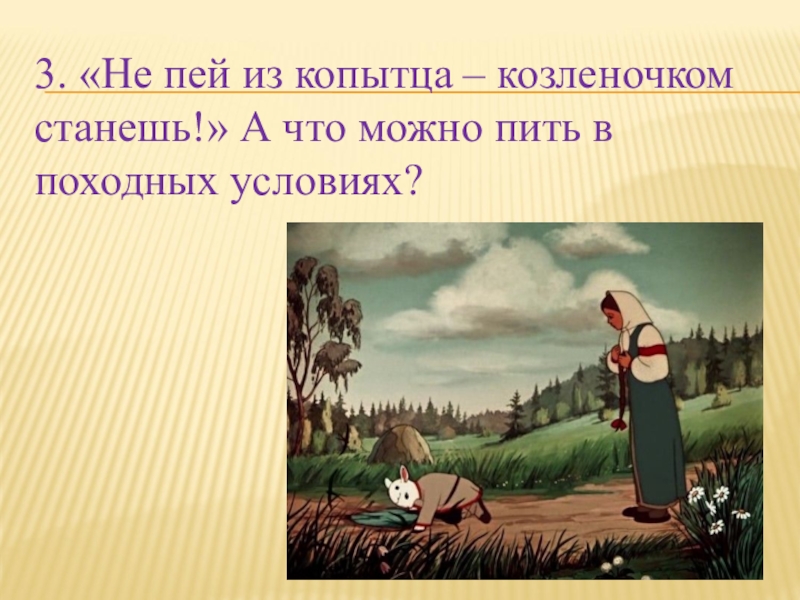 3. «Не пей из копытца – козленочком станешь!» А что можно пить в походных условиях?